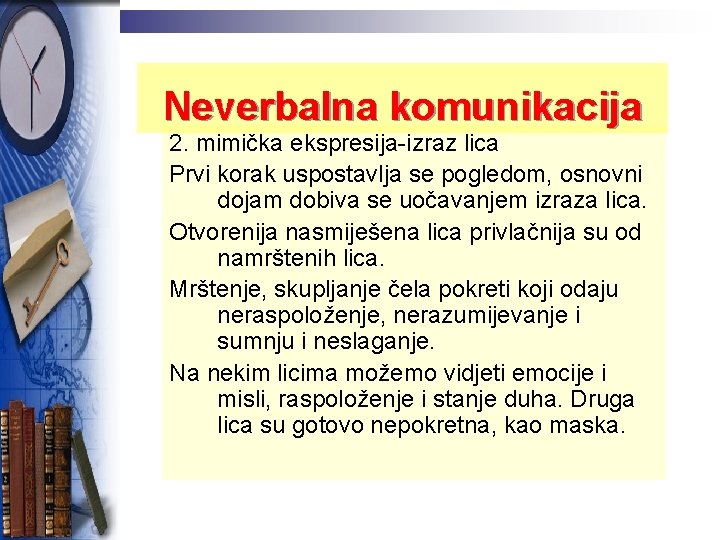 Neverbalna komunikacija

2. mimička ekspresija-izraz lica

Prvi korak uspostavlja se pogledom, osnovni dojam dobiva se uočavanjem izraza lica.

Otvorenija nasmiješena lica privlačnija su od namrštenih lica.

Mrštenje, skupljanje čela pokreti koji odaju neraspoloženje, nerazumijevanje i sumnju i neslaganje.

Na nekim licima možemo vidjeti emocije i misli, raspoloženje i stanje duha. Druga lica su gotovo nepokretna, kao maska.